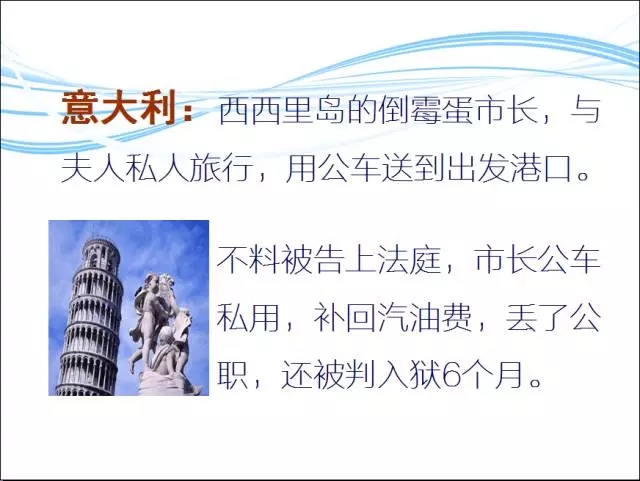 意大利：西西里岛的倒霉蛋市长，与夫人私人旅行，用公车送到出发港口。

不料被告上法庭，市长公车私用，补回汽油费，丢了公职，还被判入狱6个月。